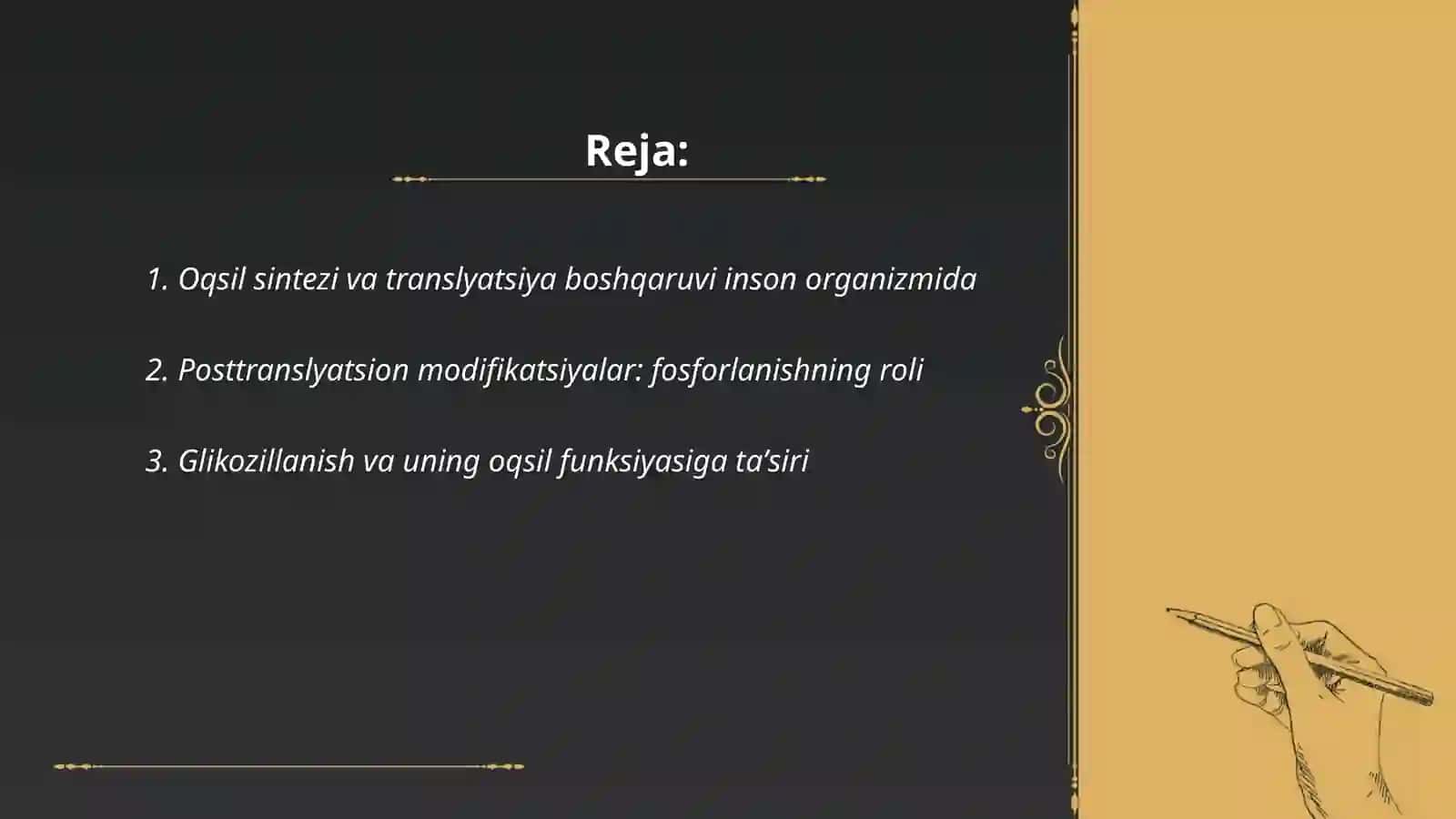 Reja:

1. Oqsil sintezi va translyatsiya boshqaruvi inson organizmida

2. Posttranslyatsion modifikatsiyalar: fosforlanishning roli

3. Glikozillanish va uning oqsil funksiyasiga ta’siri